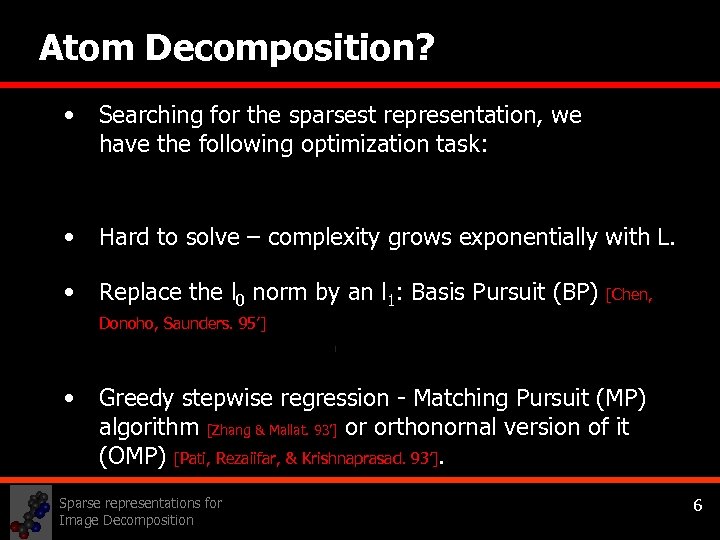 Atom Decomposition?

• Searching for the sparsest representation, we have the following optimization task:

• Hard to solve – complexity grows exponentially with L.

• Replace the $l_0$ norm by an $l_1$: Basis Pursuit (BP) [Chen, Donoho, Saunders. 95']

• Greedy stepwise regression - Matching Pursuit (MP) algorithm [Zhang & Mallat. 93'] or orthonornal version of it (OMP) [Pati, Rezaiifar, & Krishnaprasad. 93'].

Sparse representations for Image Decomposition

6